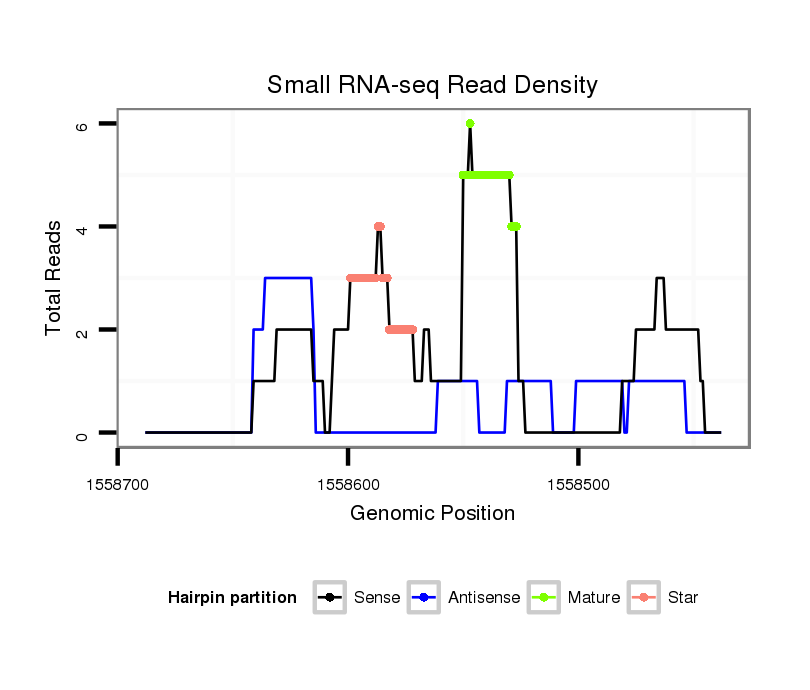 Small RNA-seq Read Density

Total Reads

6
4
2
0

1558700
1558600
1558500

Genomic Position

Hairpin partition
Sense
Antisense
Mature
Star